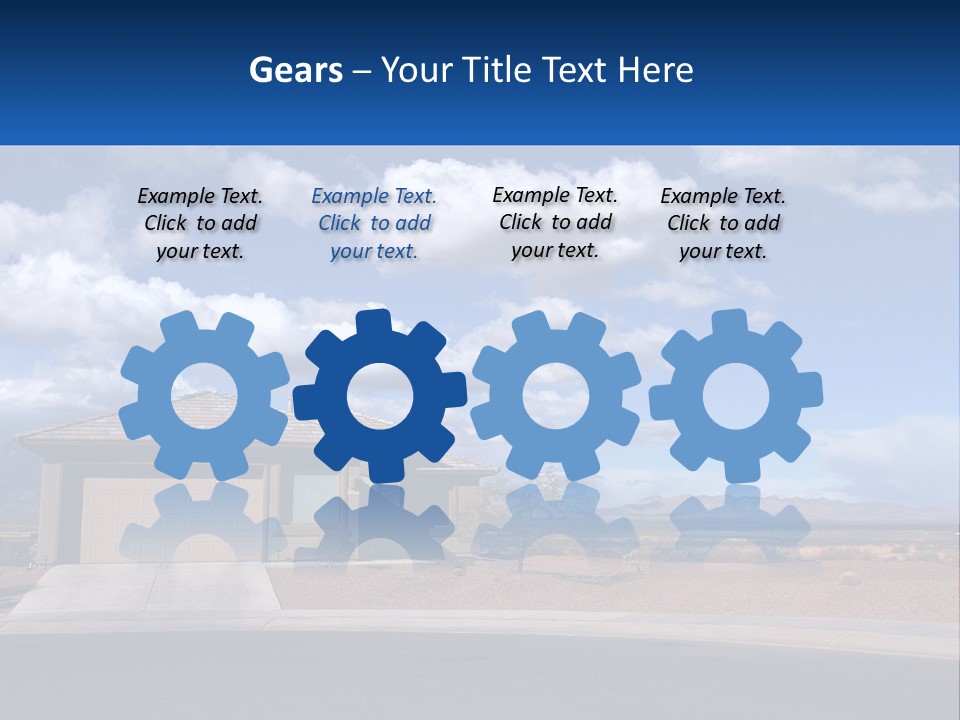 Gears – Your Title Text Here

Example Text. Click to add your text.

Example Text. Click to add your text.

Example Text. Click to add your text.

Example Text. Click to add your text.